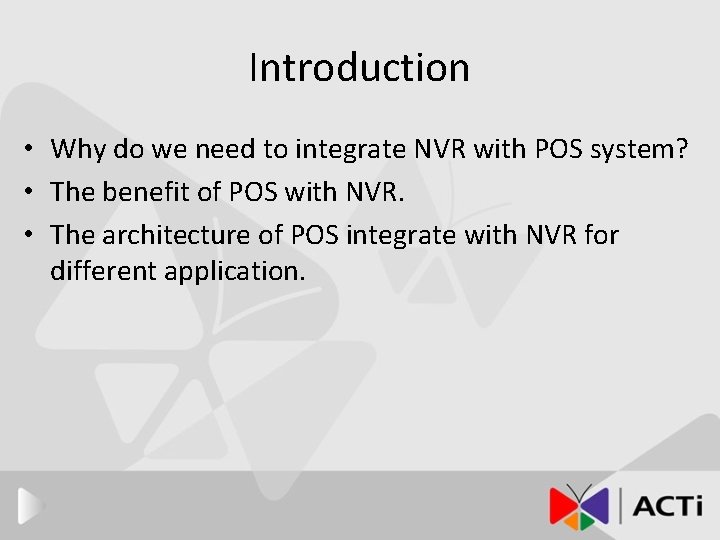 Introduction

• Why do we need to integrate NVR with POS system?
• The benefit of POS with NVR.
• The architecture of POS integrate with NVR for different application.

ACTi